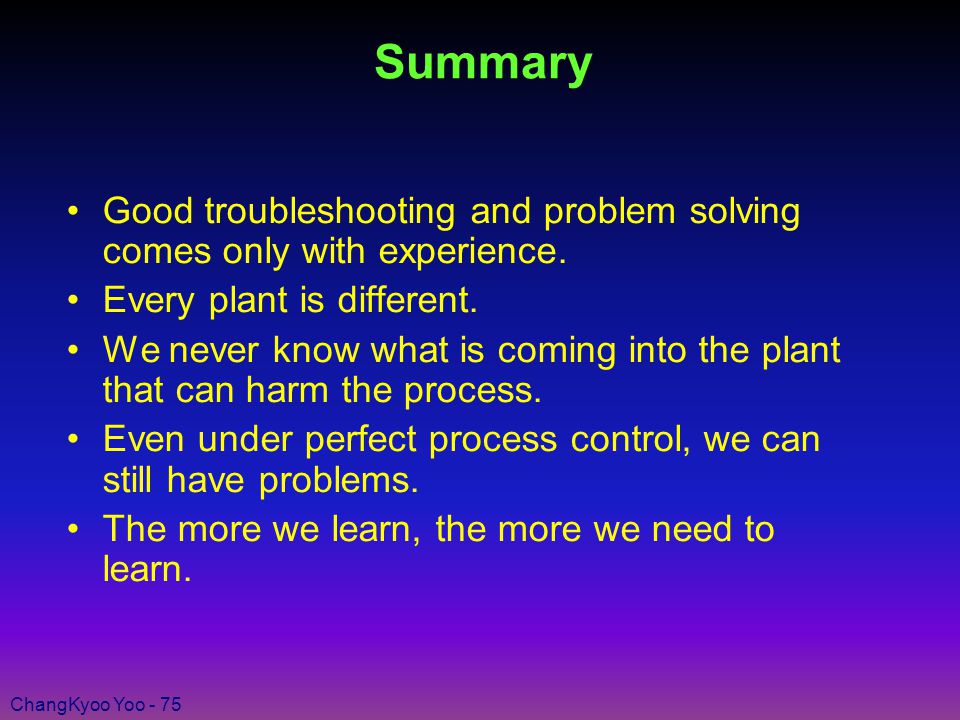 Summary

• Good troubleshooting and problem solving comes only with experience.
• Every plant is different.
• We never know what is coming into the plant that can harm the process.
• Even under perfect process control, we can still have problems.
• The more we learn, the more we need to learn.

ChangKyoo Yoo - 75